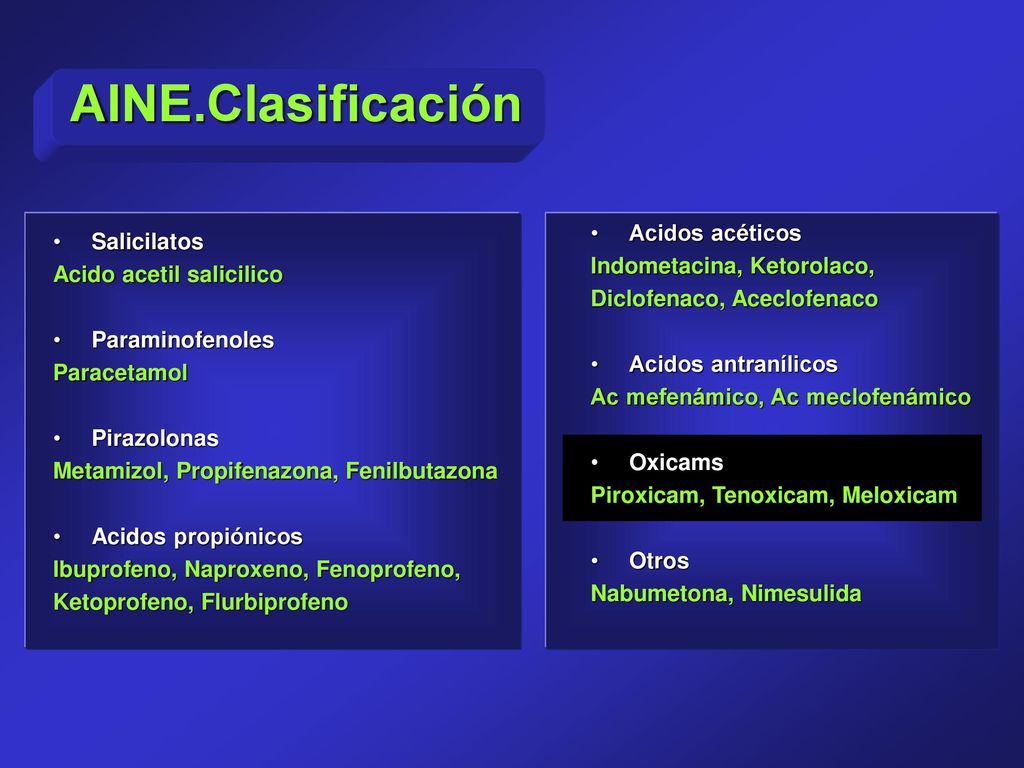 AINE.Clasificación

• Salicilatos
Acido acetil salicilico

• Paraminofenoles
Paracetamol

• Pirazolonas
Metamizol, Propifenazona, Fenilbutazona

• Acidos propiónicos
Ibuprofeno, Naproxeno, Fenoprofeno, Ketoprofeno, Flurbiprofeno

• Acidos acéticos
Indometacina, Ketorolaco, Diclofenaco, Aceclofenaco

• Acidos antranílicos
Ac mefenámico, Ac meclofenámico

• Oxicams
Piroxicam, Tenoxicam, Meloxicam

• Otros
Nabumetona, Nimesulida